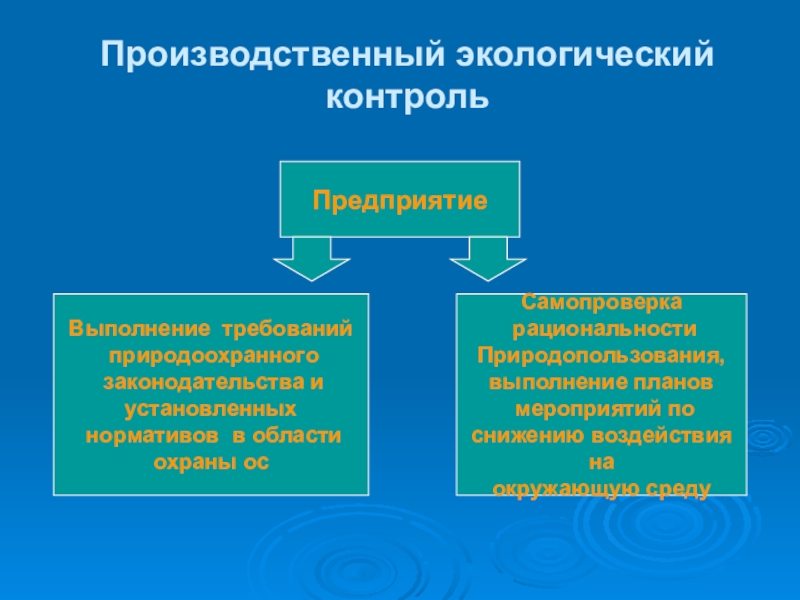 Производственный экологический контроль

Предприятие

Выполнение требований природоохранного законодательства и установленных нормативов в области охраны ос

Самопроверка рациональности Природопользования, выполнение планов мероприятий по снижению воздействия на окружающую среду